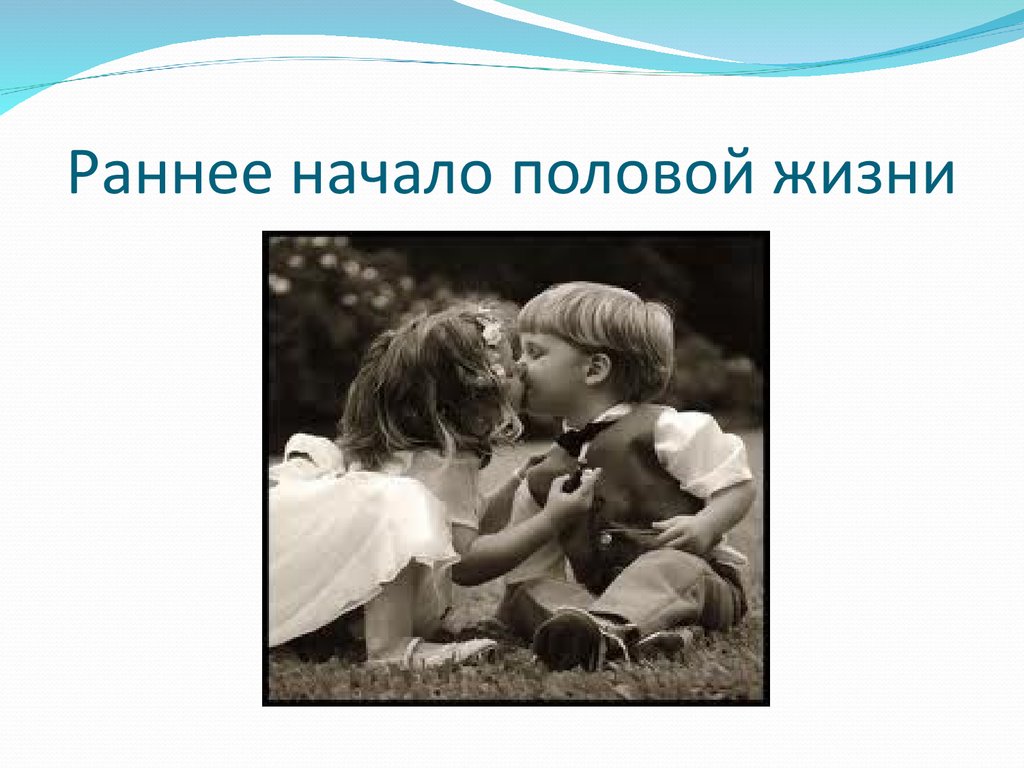 Раннее начало половой жизни